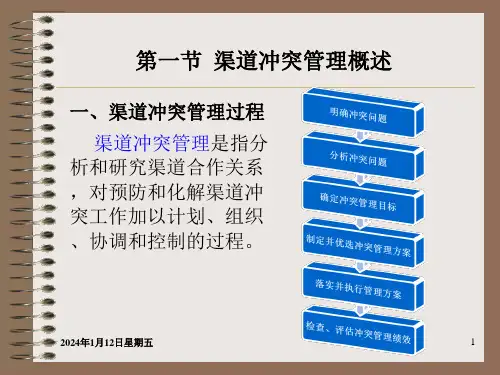 第一节 渠道冲突管理概述

一、渠道冲突管理过程

渠道冲突管理是指分析和研究渠道合作关系，对预防和化解渠道冲突工作加以计划、组织、协调和控制的过程。

明确冲突问题

分析冲突问题

确定冲突管理目标

制定并优选冲突管理方案

落实并执行管理方案

检查、评估冲突管理绩效

2024年1月12日星期五

1